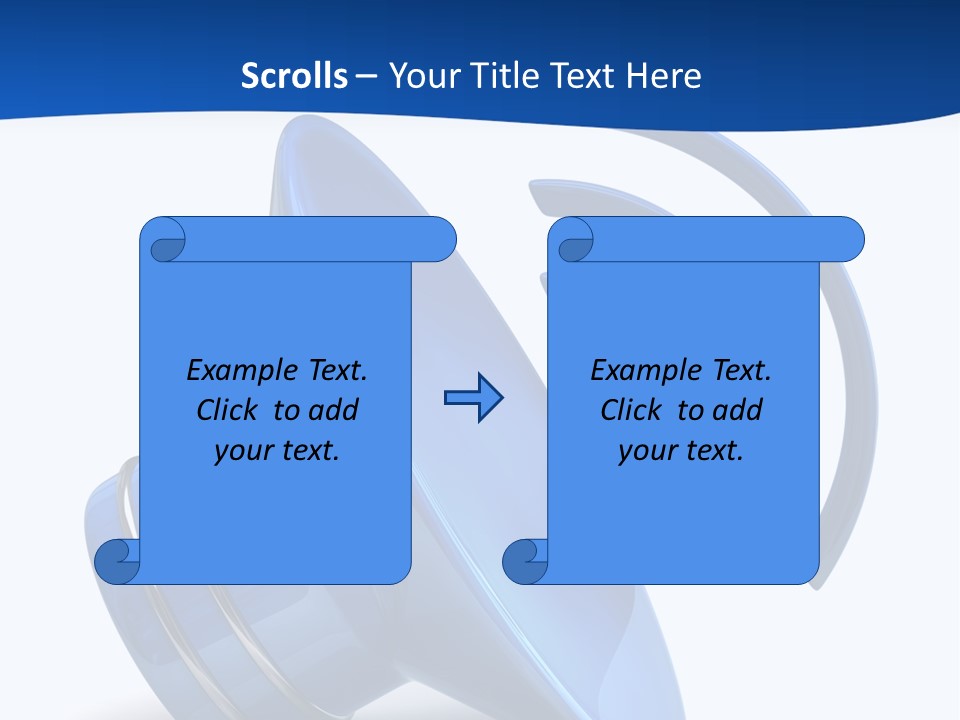 Scrolls – Your Title Text Here

Example Text. Click to add your text.

Example Text. Click to add your text.